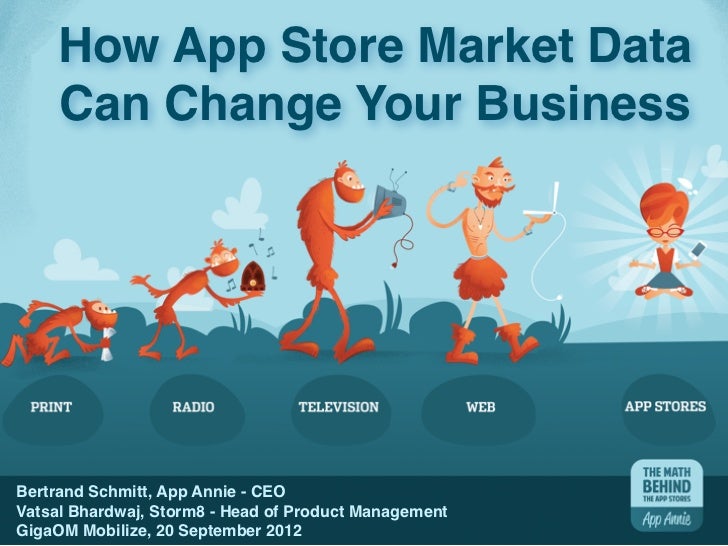 How App Store Market Data Can Change Your Business

PRINT

RADIO

TELEVISION

WEB

APP STORES

Bertrand Schmitt, App Annie - CEO
Vatsal Bhardwaj, Storm8 - Head of Product Management
GigaOM Mobilize, 20 September 2012

THE MATH BEHIND THE APP STORES
App Annie